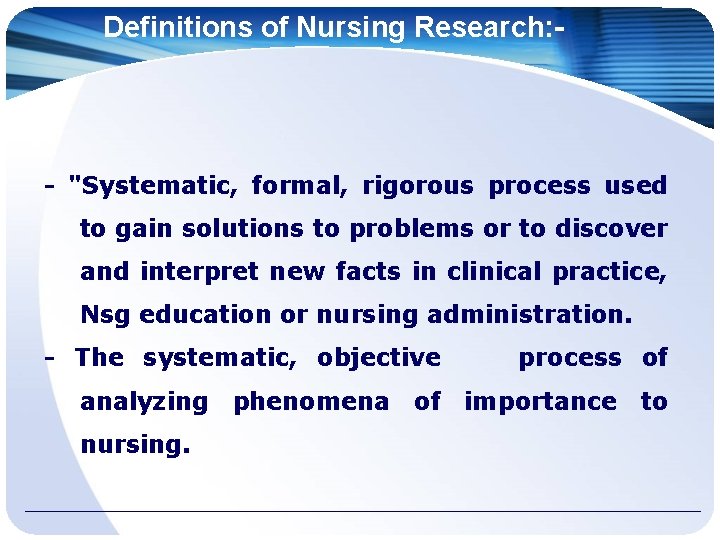 Definitions of Nursing Research:-

- "Systematic, formal, rigorous process used to gain solutions to problems or to discover and interpret new facts in clinical practice, Nsg education or nursing administration.

- The systematic, objective process of analyzing phenomena of importance to nursing.